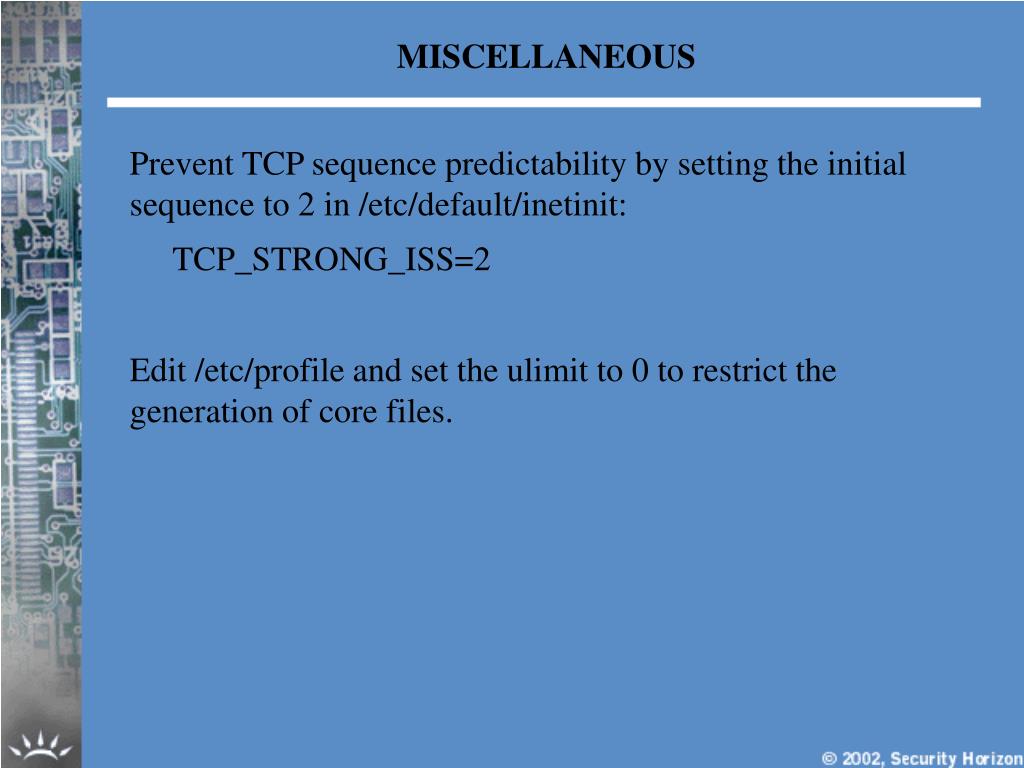 MISCELLANEOUS

Prevent TCP sequence predictability by setting the initial sequence to 2 in /etc/default/inetinit:

TCP_STRONG_ISS=2

Edit /etc/profile and set the ulimit to 0 to restrict the generation of core files.

© 2002, Security Horizon